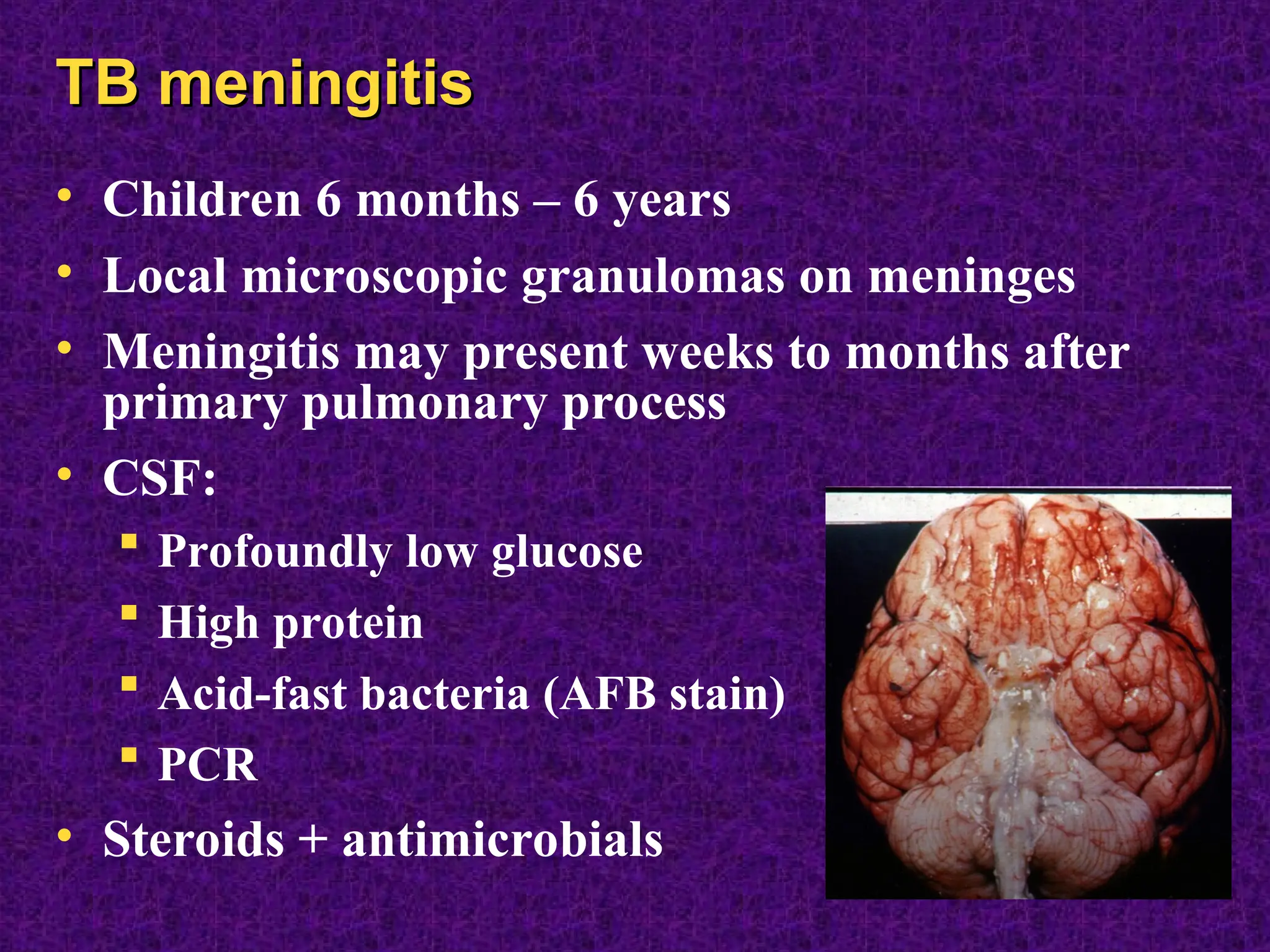 TB meningitis

• Children 6 months – 6 years
• Local microscopic granulomas on meninges
• Meningitis may present weeks to months after primary pulmonary process
• CSF:
  ▪ Profoundly low glucose
  ▪ High protein
  ▪ Acid-fast bacteria (AFB stain)
  ▪ PCR
• Steroids + antimicrobials